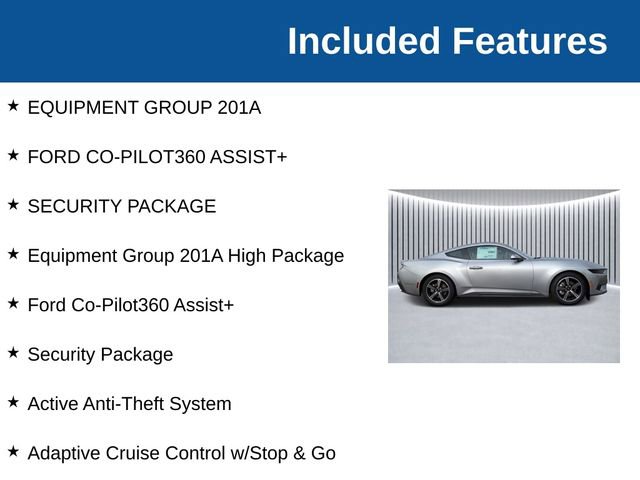 Included Features

★ EQUIPMENT GROUP 201A

★ FORD CO-PILOT360 ASSIST+

★ SECURITY PACKAGE

★ Equipment Group 201A High Package

★ Ford Co-Pilot360 Assist+

★ Security Package

★ Active Anti-Theft System

★ Adaptive Cruise Control w/Stop & Go